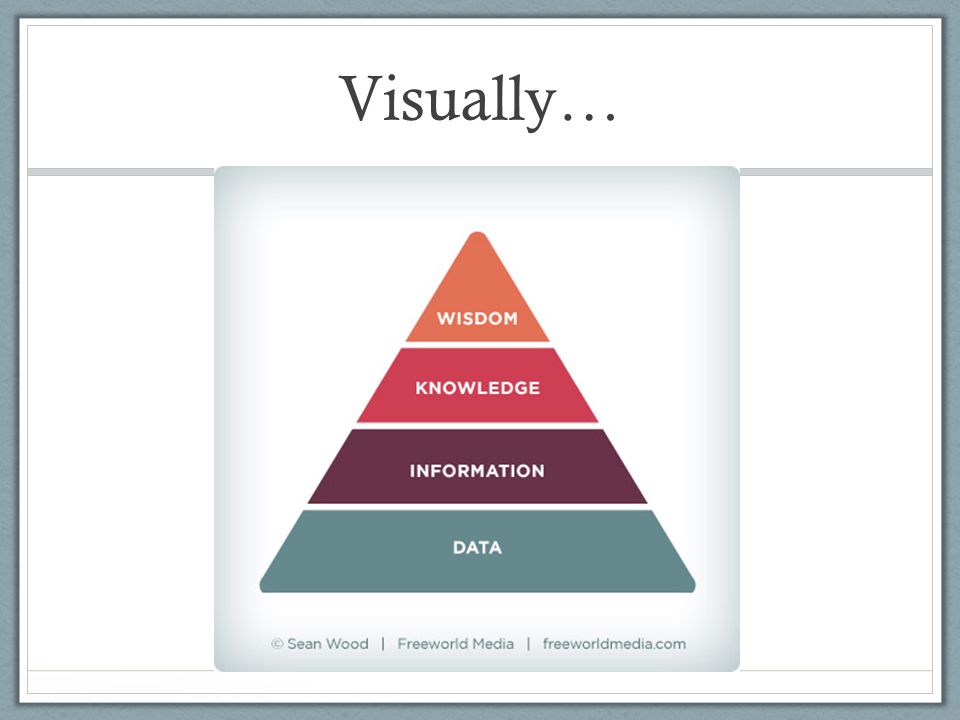 Visually…

WISDOM

KNOWLEDGE

INFORMATION

DATA

© Sean Wood | Freeworld Media | freeworldmedia.com